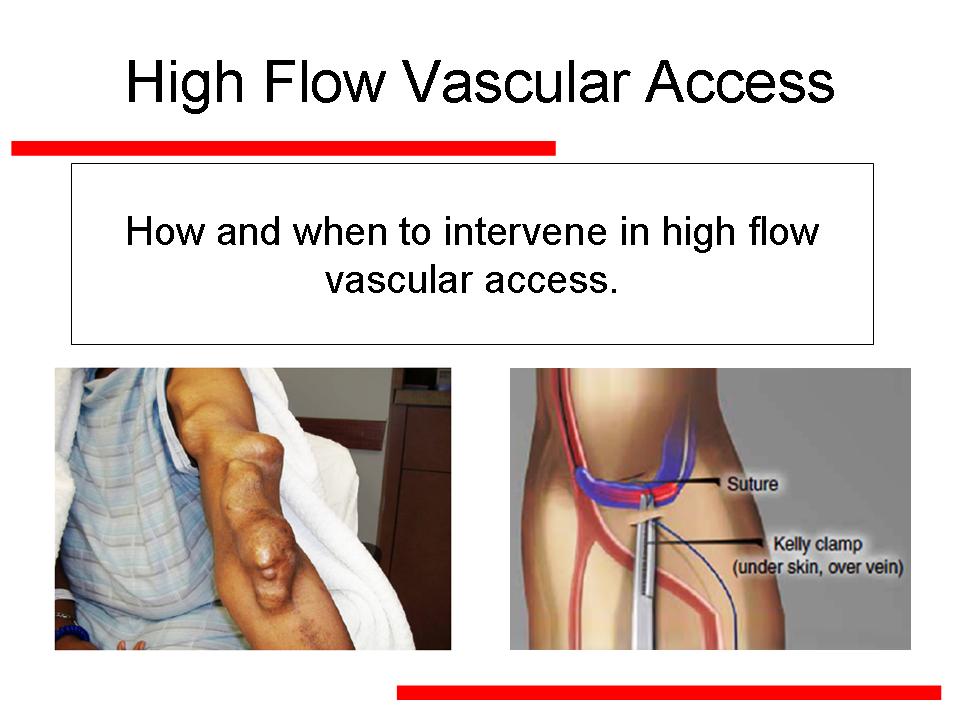 High Flow Vascular Access

How and when to intervene in high flow vascular access.

Suture

Kelly clamp
(under skin, over vein)